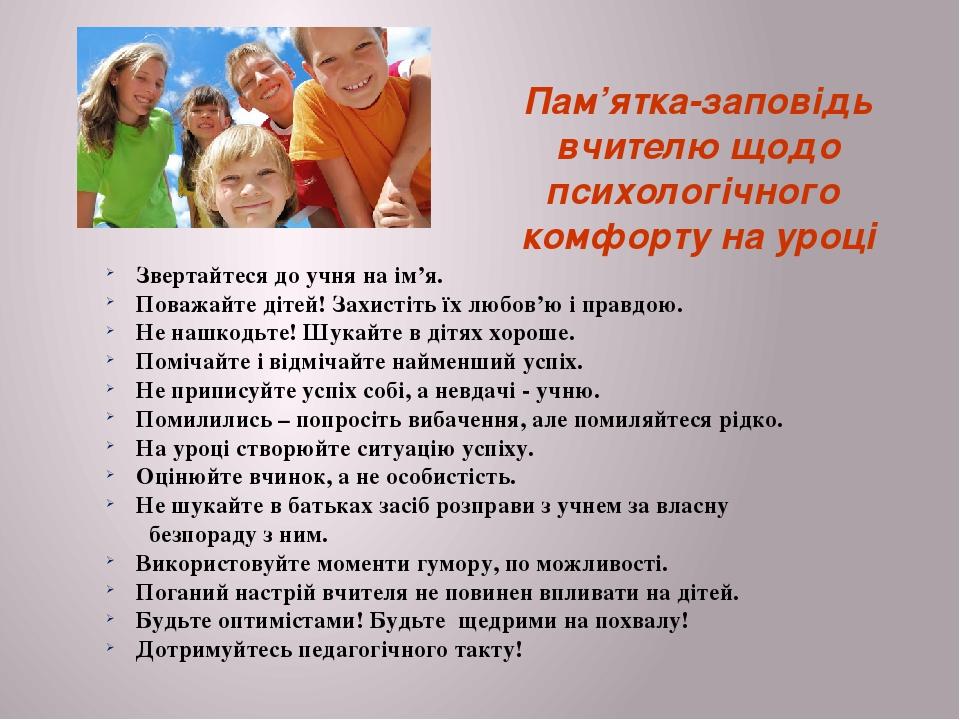 Пам’ятка-заповідь вчителю щодо психологічного комфорту на уроці

Звертайтеся до учня на ім’я.
Поважайте дітей! Захистіть їх любов’ю і правдою.
Не нашкодьте! Шукайте в дітях хороше.
Помічайте і відмічайте найменший успіх.
Не приписуйте успіх собі, а невдачі - учню.
Помилились – попросіть вибачення, але помиляйтеся рідко.
На уроці створюйте ситуацію успіху.
Оцінюйте вчинок, а не особистість.
Не шукайте в батьках засіб розправи з учнем за власну безпораду з ним.
Використовуйте моменти гумору, по можливості.
Поганий настрій вчителя не повинен впливати на дітей.
Будьте оптимістами! Будьте щедрими на похвалу!
Дотримуйтесь педагогічного такту!